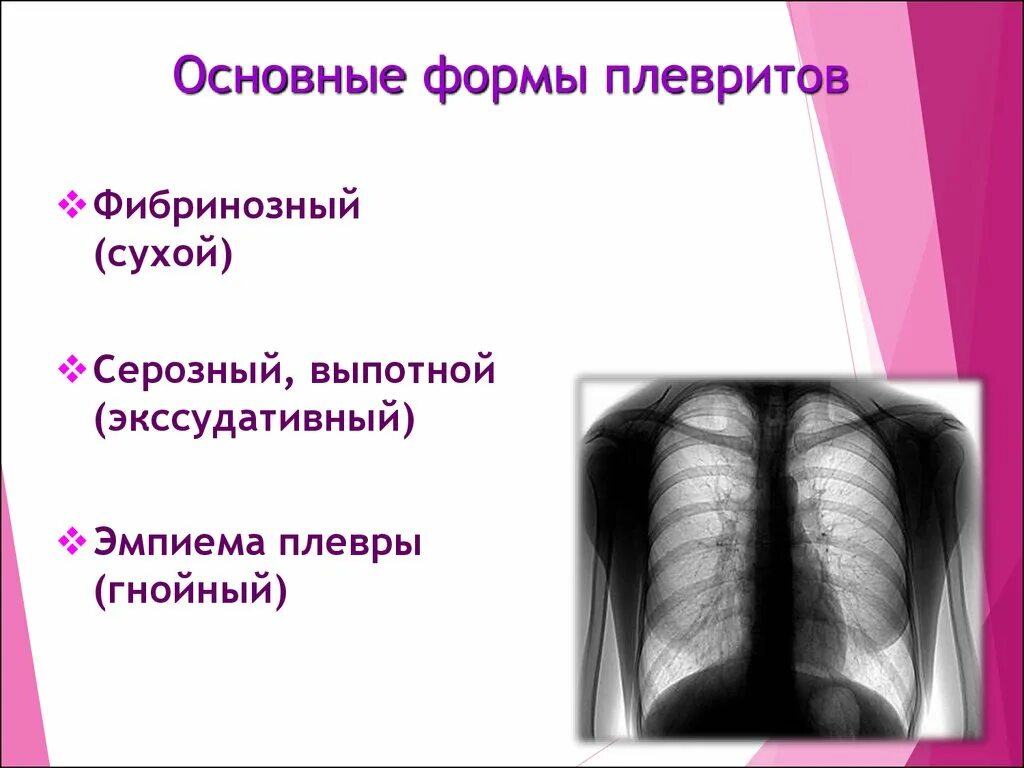 Основные формы плевритов

❖ Фибринозный (сухой)

❖ Серозный, выпотной (экссудативный)

❖ Эмпиема плевры (гнойный)